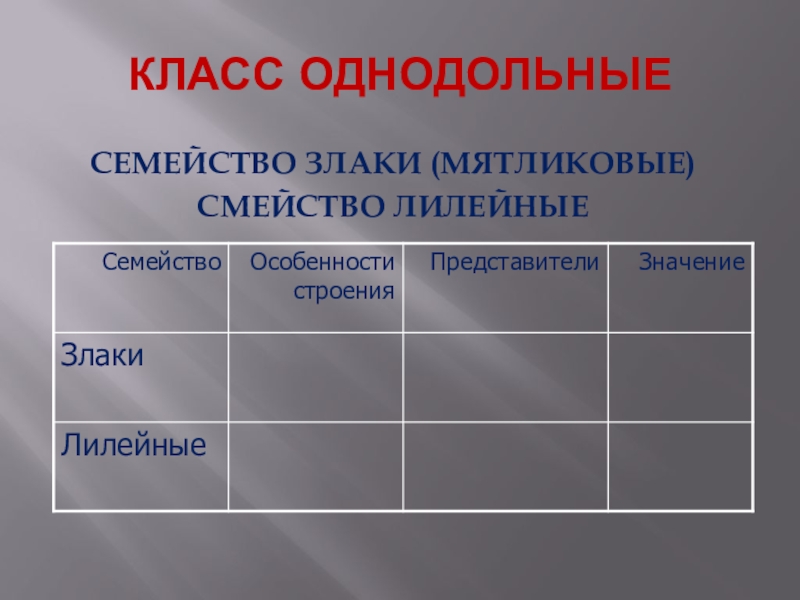 КЛАСС ОДНОДОЛЬНЫЕ

СЕМЕЙСТВО ЗЛАКИ (МЯТЛИКОВЫЕ)
СМЕЙСТВО ЛИЛЕЙНЫЕ

| Семейство | Особенности строения | Представители | Значение |
|---|---|---|---|
| Злаки | | | |
| Лилейные | | | |